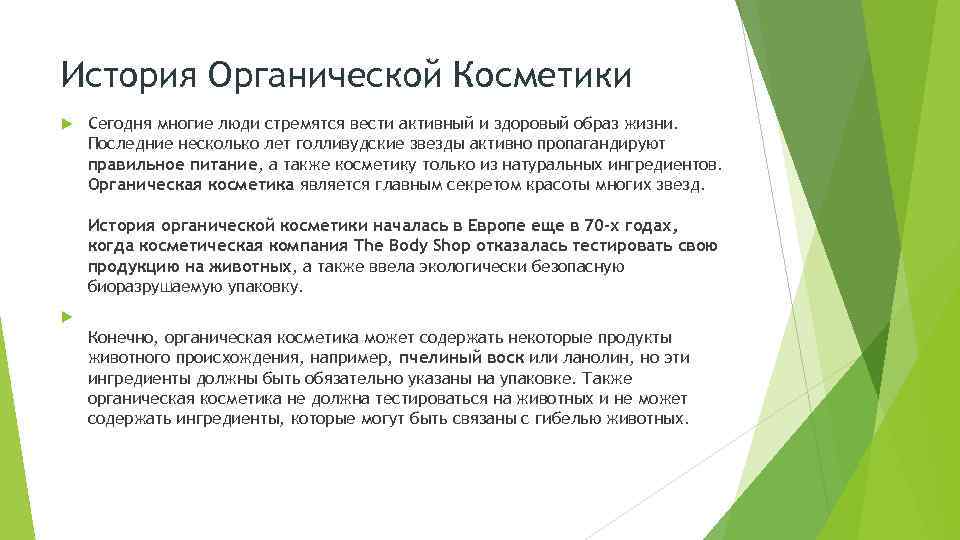 История Органической Косметики

Сегодня многие люди стремятся вести активный и здоровый образ жизни. Последние несколько лет голливудские звезды активно пропагандируют правильное питание, а также косметику только из натуральных ингредиентов. Органическая косметика является главным секретом красоты многих звезд.

История органической косметики началась в Европе еще в 70-х годах, когда косметическая компания The Body Shop отказалась тестировать свою продукцию на животных, а также ввела экологически безопасную биоразрушаемую упаковку.

Конечно, органическая косметика может содержать некоторые продукты животного происхождения, например, пчелиный воск или ланолин, но эти ингредиенты должны быть обязательно указаны на упаковке. Также органическая косметика не должна тестироваться на животных и не может содержать ингредиенты, которые могут быть связаны с гибелью животных.